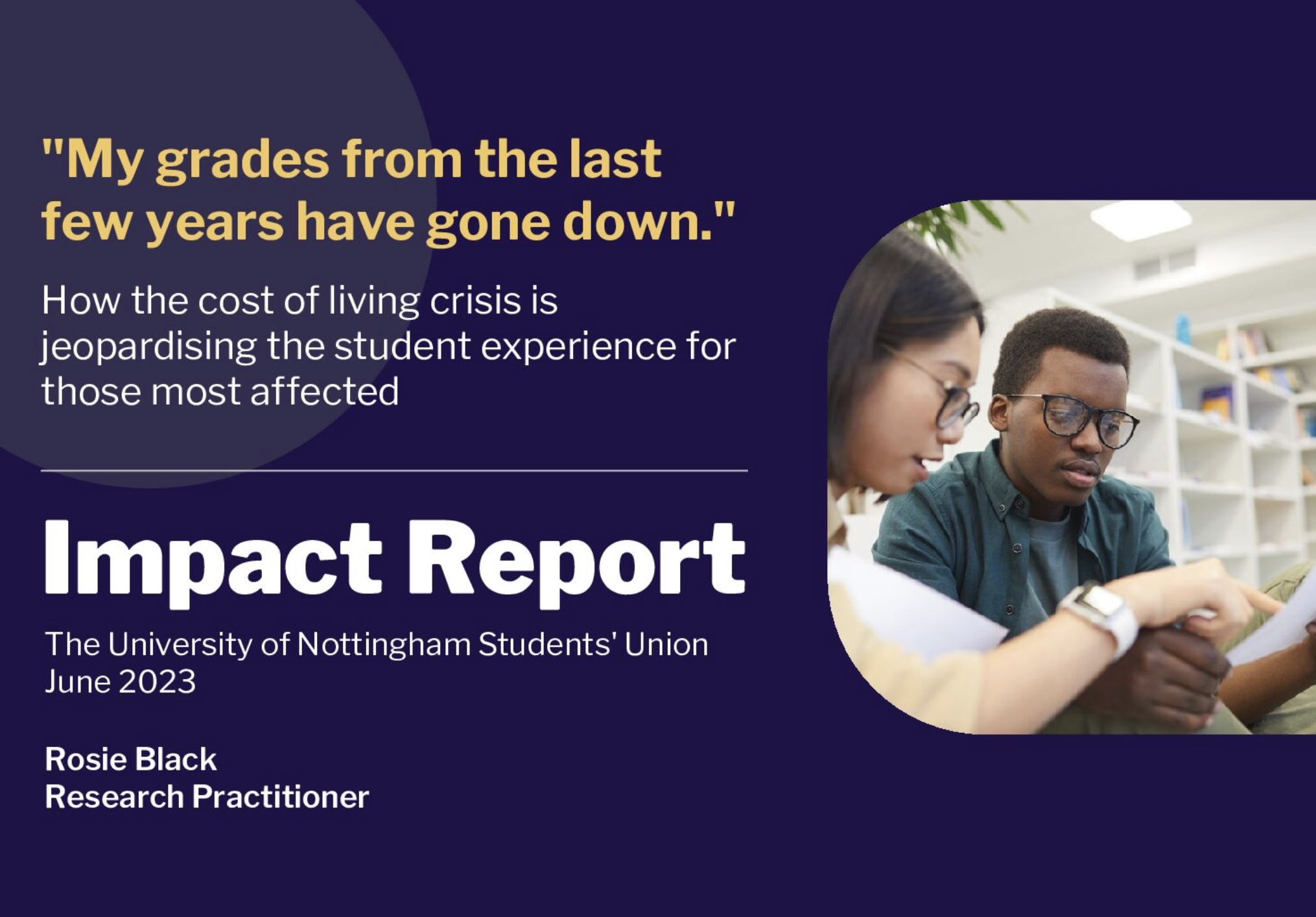 "My grades from the last few years have gone down."

How the cost of living crisis is jeopardising the student experience for those most affected

Impact Report

The University of Nottingham Students' Union
June 2023

Rosie Black
Research Practitioner